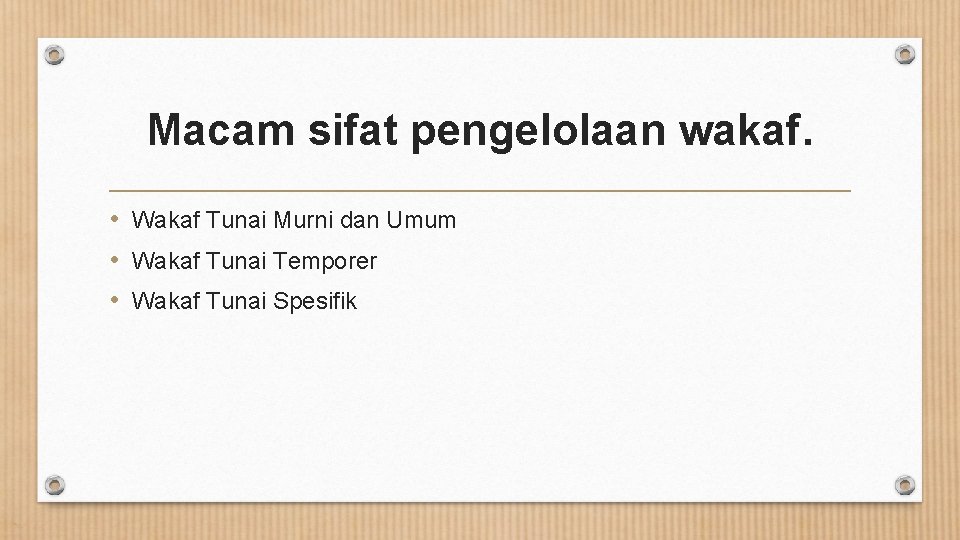 Macam sifat pengelolaan wakaf.

• Wakaf Tunai Murni dan Umum
• Wakaf Tunai Temporer
• Wakaf Tunai Spesifik